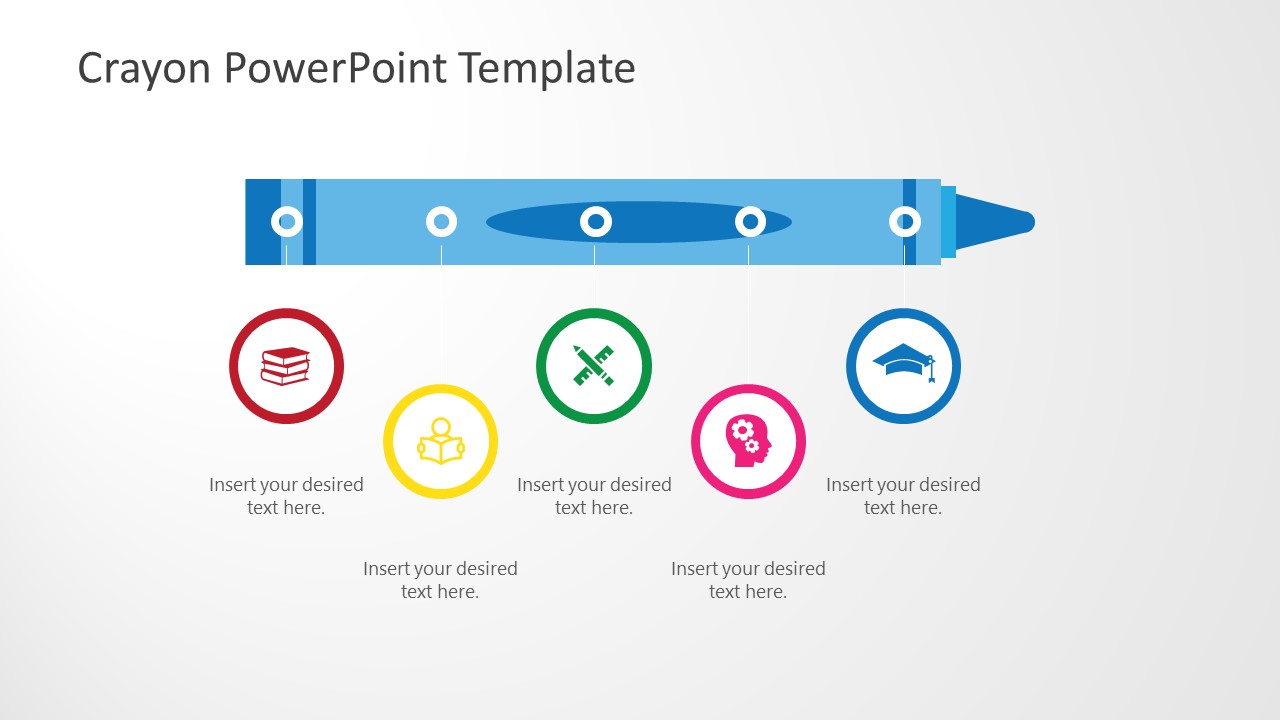 Crayon PowerPoint Template

Insert your desired text here.

Insert your desired text here.

Insert your desired text here.

Insert your desired text here.

Insert your desired text here.